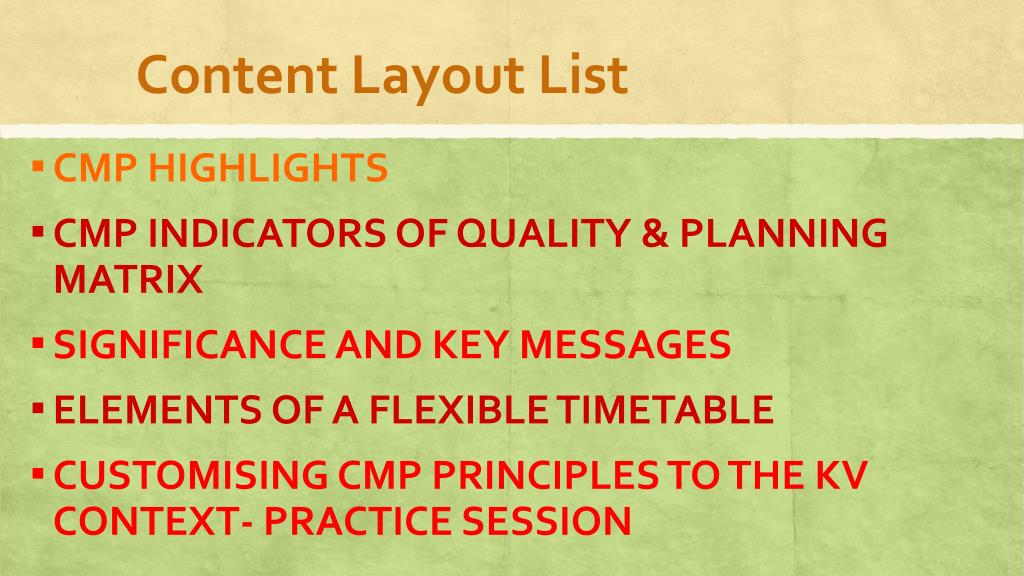 Content Layout List

▪ CMP HIGHLIGHTS
▪ CMP INDICATORS OF QUALITY & PLANNING MATRIX
▪ SIGNIFICANCE AND KEY MESSAGES
▪ ELEMENTS OF A FLEXIBLE TIMETABLE
▪ CUSTOMISING CMP PRINCIPLES TO THE KV CONTEXT- PRACTICE SESSION